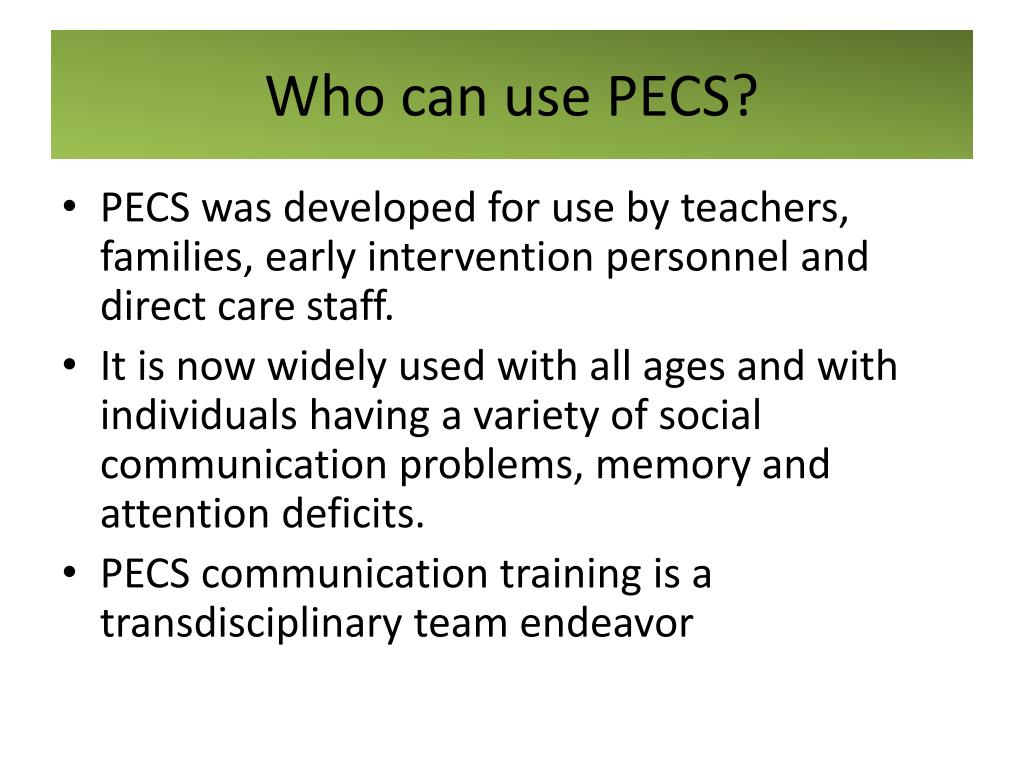 Who can use PECS?

• PECS was developed for use by teachers, families, early intervention personnel and direct care staff.
• It is now widely used with all ages and with individuals having a variety of social communication problems, memory and attention deficits.
• PECS communication training is a transdisciplinary team endeavor